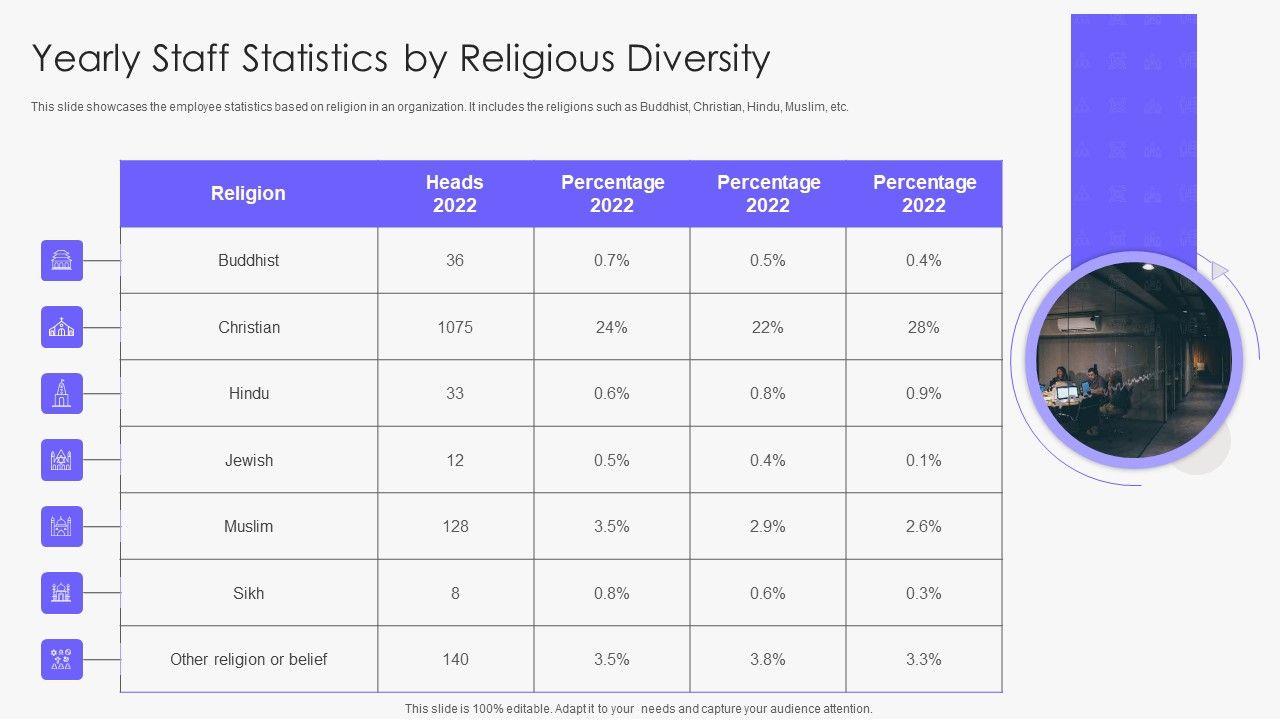 Yearly Staff Statistics by Religious Diversity

This slide showcases the employee statistics based on religion in an organization. It includes the religions such as Buddhist, Christian, Hindu, Muslim, etc.

| Religion | Heads 2022 | Percentage 2022 | Percentage 2022 | Percentage 2022 |
|---|---|---|---|---|
| Buddhist | 36 | 0.7% | 0.5% | 0.4% |
| Christian | 1075 | 24% | 22% | 28% |
| Hindu | 33 | 0.6% | 0.8% | 0.9% |
| Jewish | 12 | 0.5% | 0.4% | 0.1% |
| Muslim | 128 | 3.5% | 2.9% | 2.6% |
| Sikh | 8 | 0.8% | 0.6% | 0.3% |
| Other religion or belief | 140 | 3.5% | 3.8% | 3.3% |

This slide is 100% editable. Adapt it to your needs and capture your audience attention.